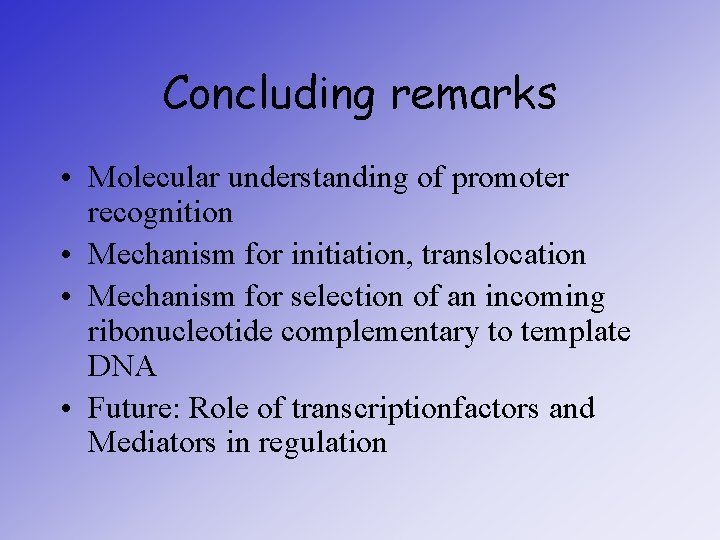 Concluding remarks

• Molecular understanding of promoter recognition
• Mechanism for initiation, translocation
• Mechanism for selection of an incoming ribonucleotide complementary to template DNA
• Future: Role of transcriptionfactors and Mediators in regulation